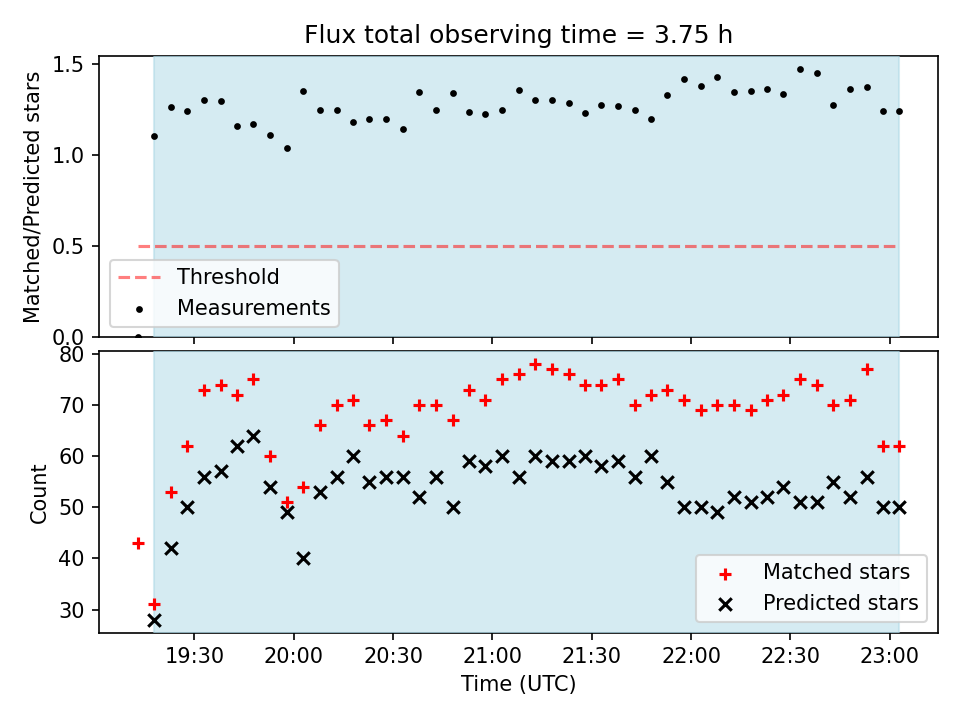 Flux total observing time = 3.75 h

Matched/Predicted stars

1.5
1.0
0.5
0.0

Threshold
Measurements

Count

80
70
60
50
40
30

Matched stars
Predicted stars

19:30
20:00
20:30
21:00
21:30
22:00
22:30
23:00

Time (UTC)